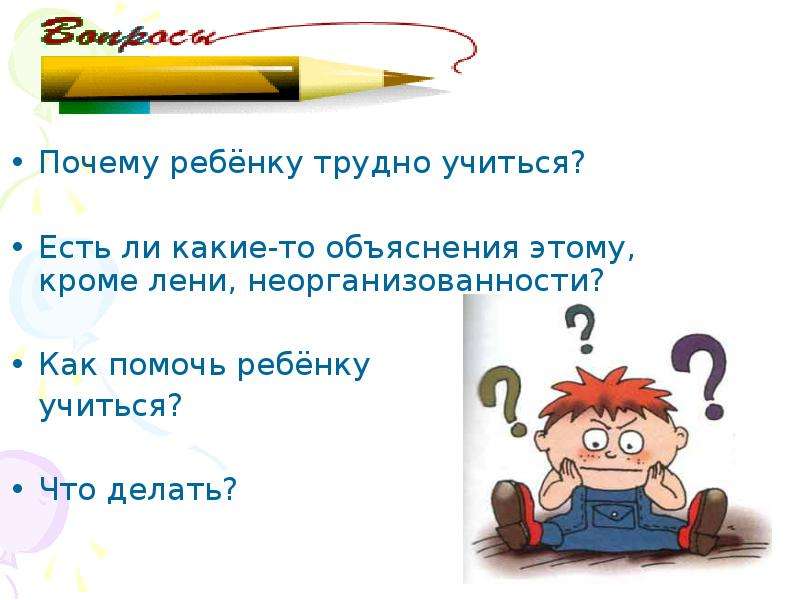 Вопросы

• Почему ребёнку трудно учиться?

• Есть ли какие-то объяснения этому, кроме лени, неорганизованности?

• Как помочь ребёнку учиться?

• Что делать?